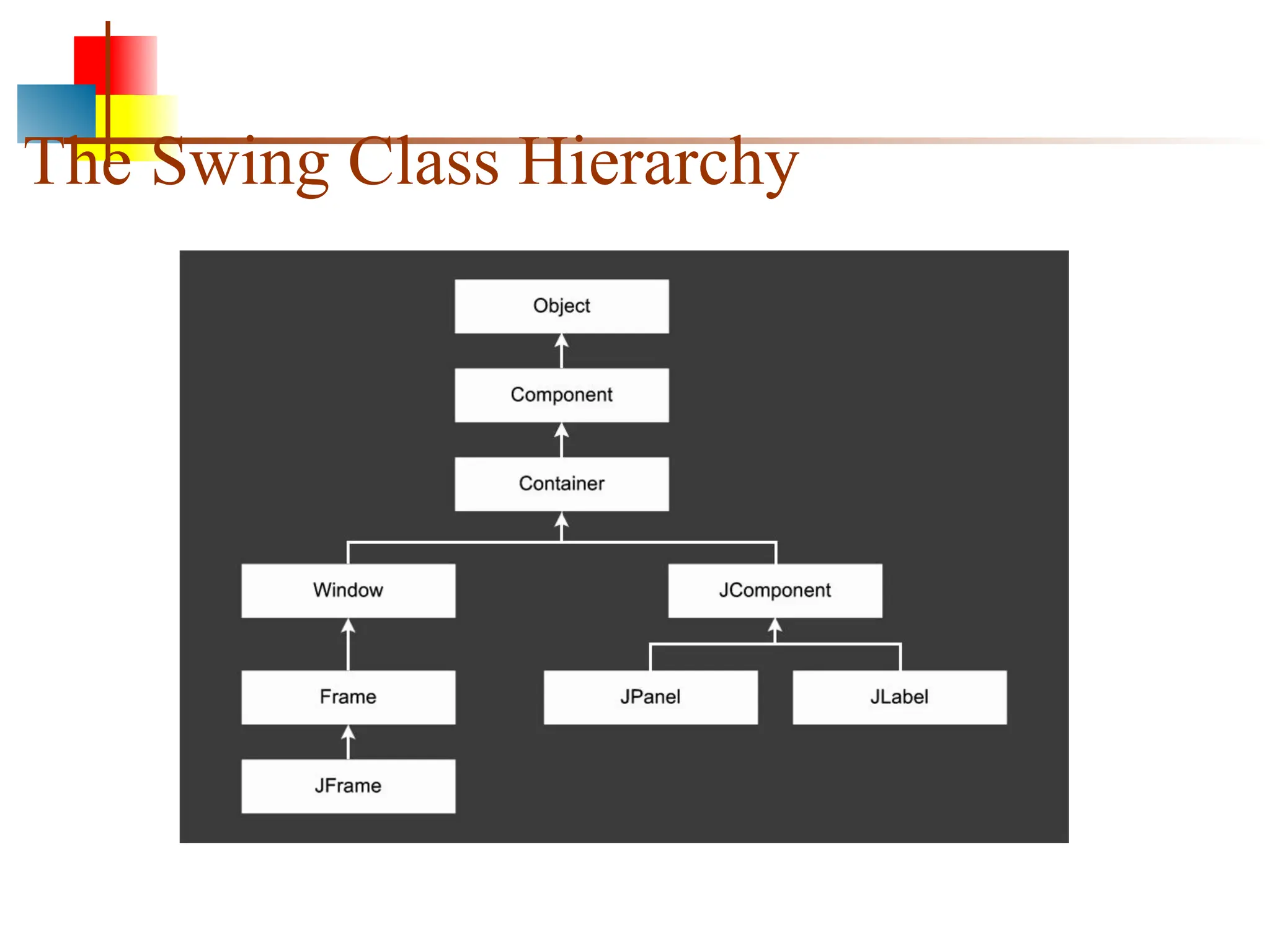 The Swing Class Hierarchy

Object

Component

Container

Window

JComponent

Frame

JPanel

JLabel

JFrame